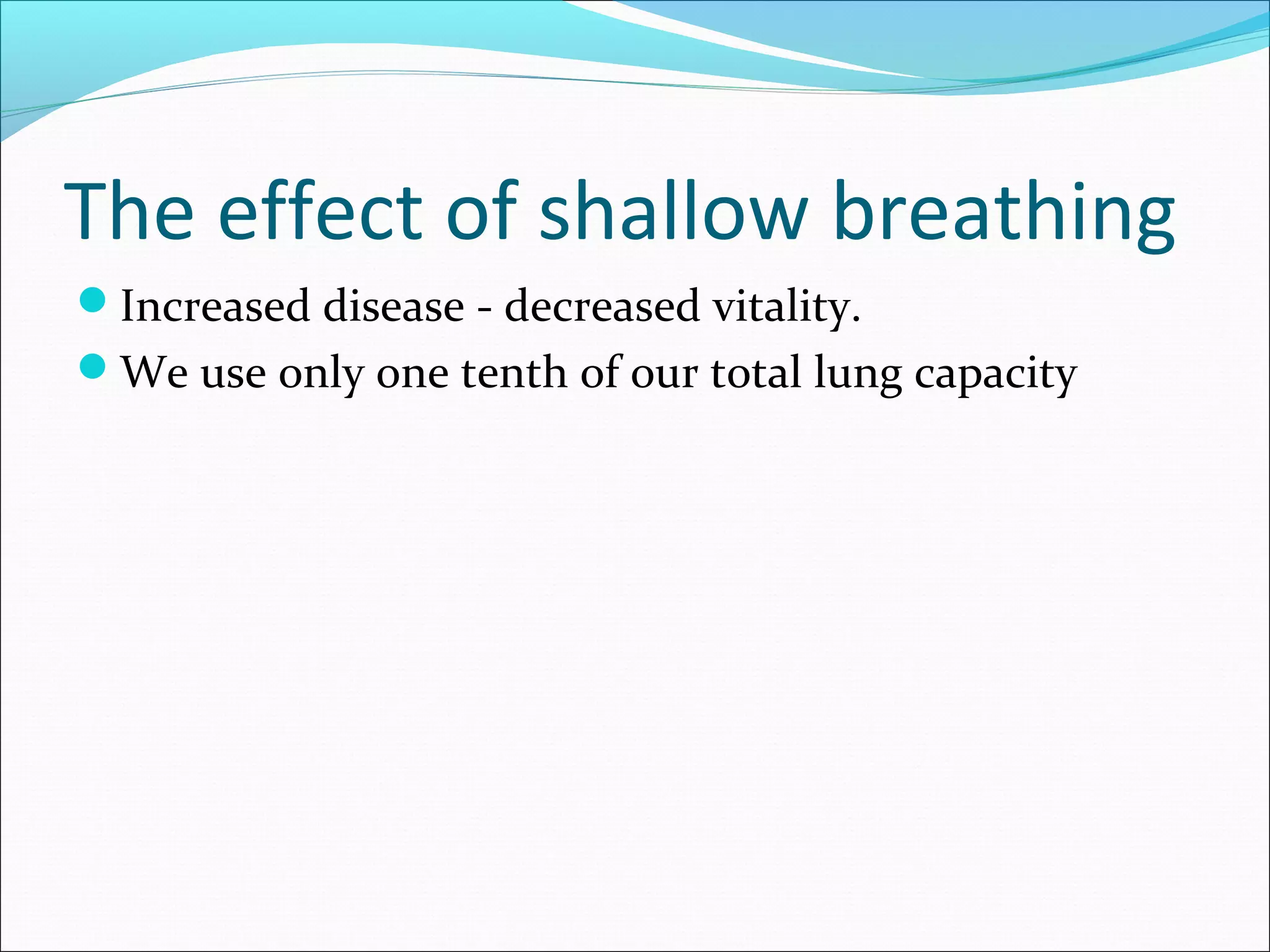 The effect of shallow breathing

- Increased disease - decreased vitality.
- We use only one tenth of our total lung capacity